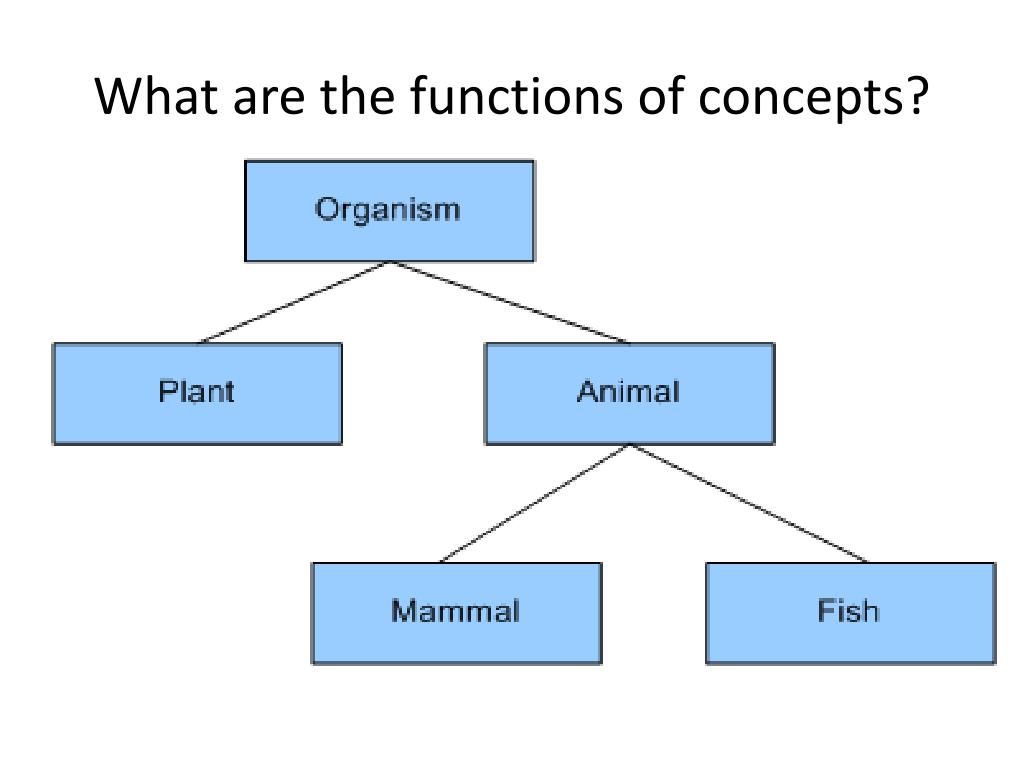 What are the functions of concepts?

Organism

Plant

Animal

Mammal

Fish